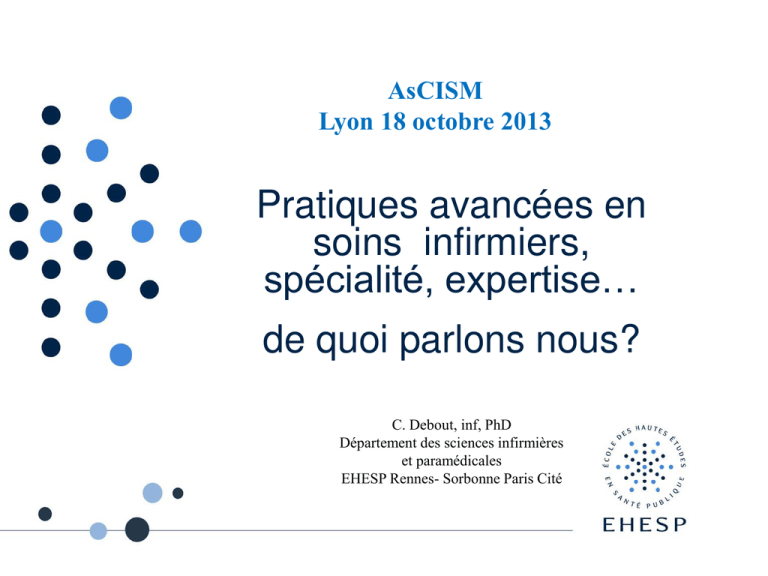 AsCISM
Lyon 18 octobre 2013

Pratiques avancées en soins infirmiers, spécialité, expertise…

de quoi parlons nous?

C. Debout, inf, PhD
Département des sciences infirmières et paramédicales
EHESP Rennes- Sorbonne Paris Cité

ÉCOLE DES HAUTES ÉTUDES EN SANTÉ PUBLIQUE
EHESP